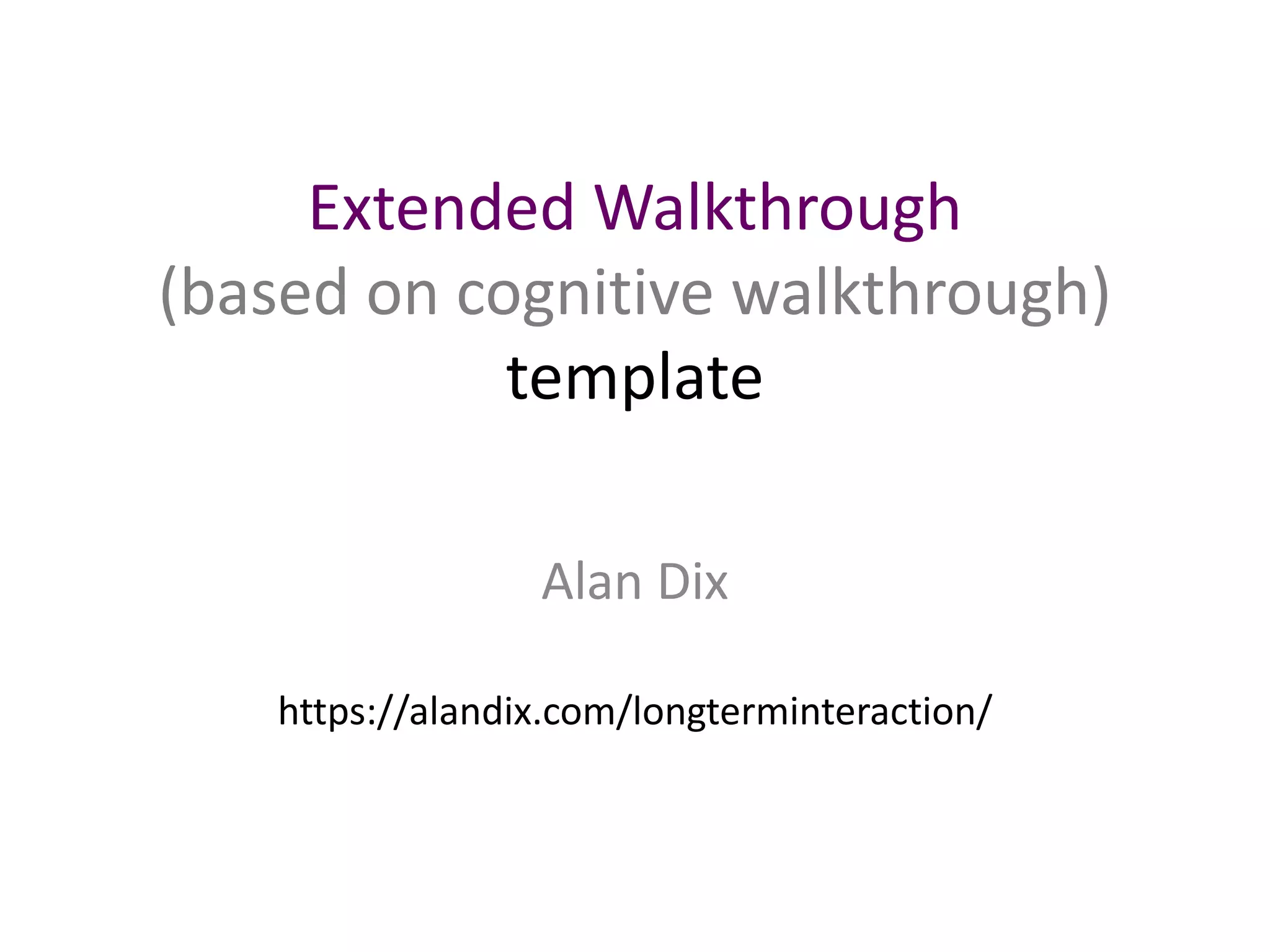 Extended Walkthrough
(based on cognitive walkthrough)
template

Alan Dix

https://alandix.com/longterminteraction/